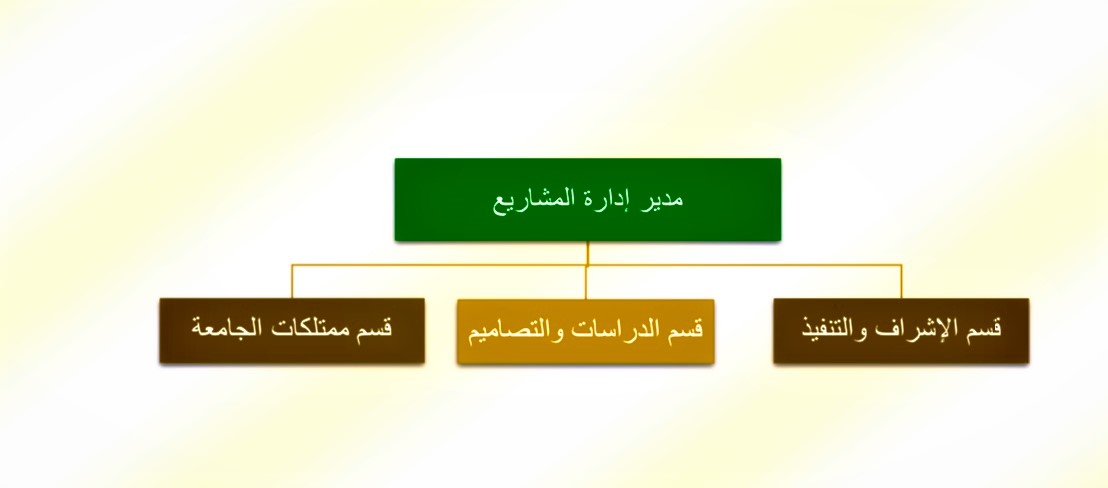 مدير إدارة المشاريع

قسم الإشراف والتنفيذ

قسم الدراسات والتصاميم

قسم ممتلكات الجامعة